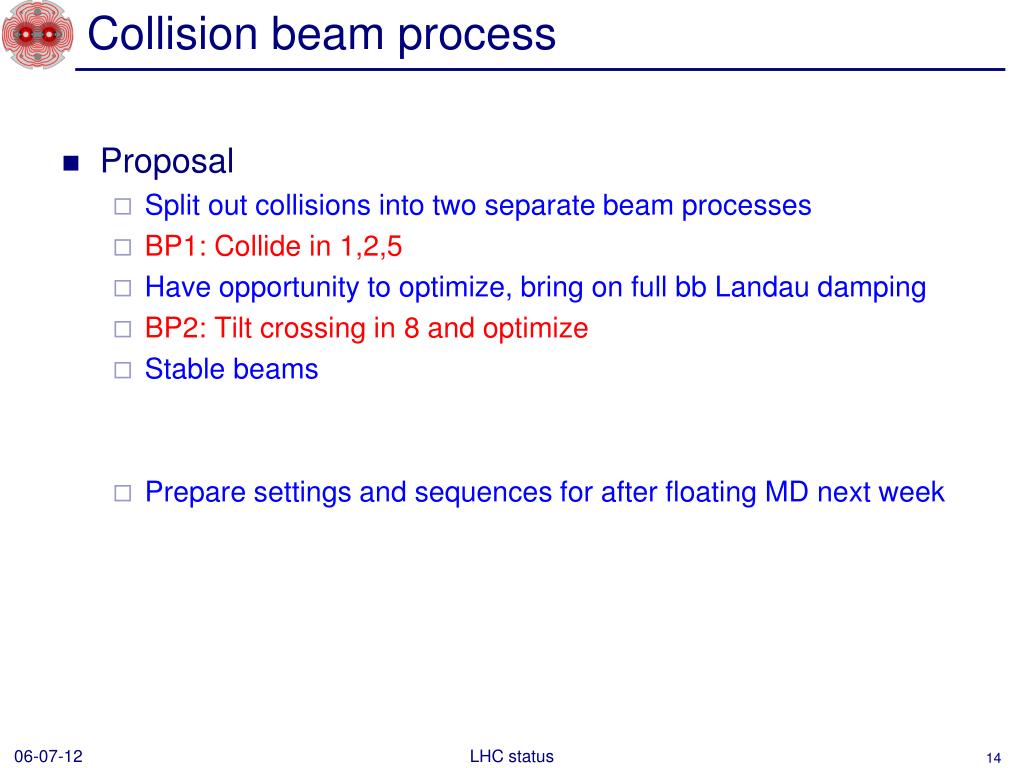 Collision beam process

■ Proposal
□ Split out collisions into two separate beam processes
□ BP1: Collide in 1,2,5
□ Have opportunity to optimize, bring on full bb Landau damping
□ BP2: Tilt crossing in 8 and optimize
□ Stable beams

□ Prepare settings and sequences for after floating MD next week

06-07-12

LHC status

14